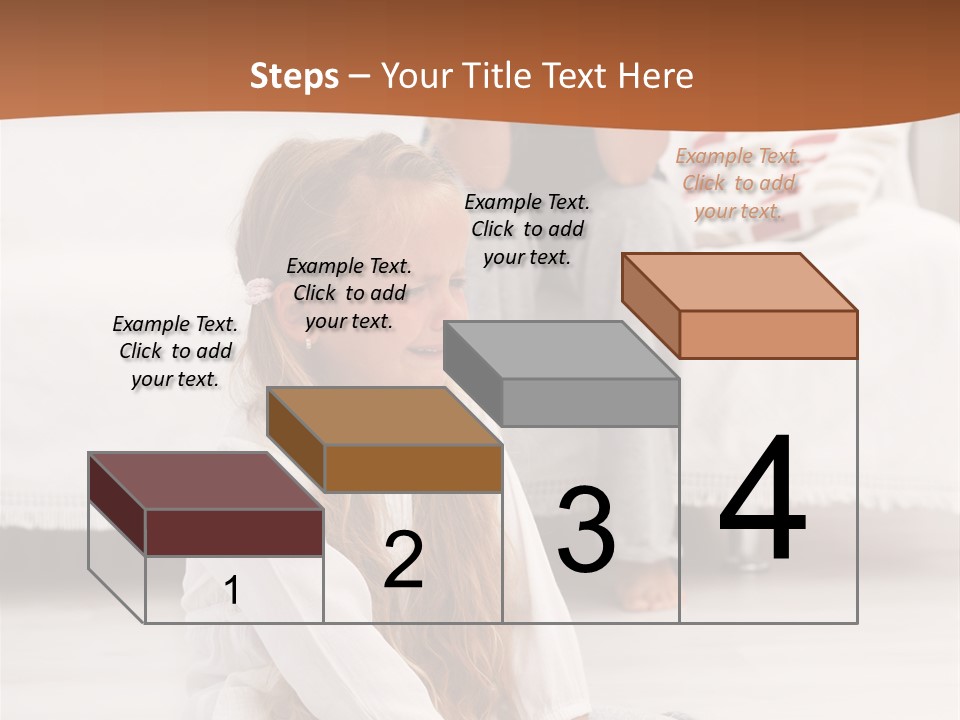 Steps – Your Title Text Here

Example Text. Click to add your text.

Example Text. Click to add your text.

Example Text. Click to add your text.

Example Text. Click to add your text.

1

2

3

4